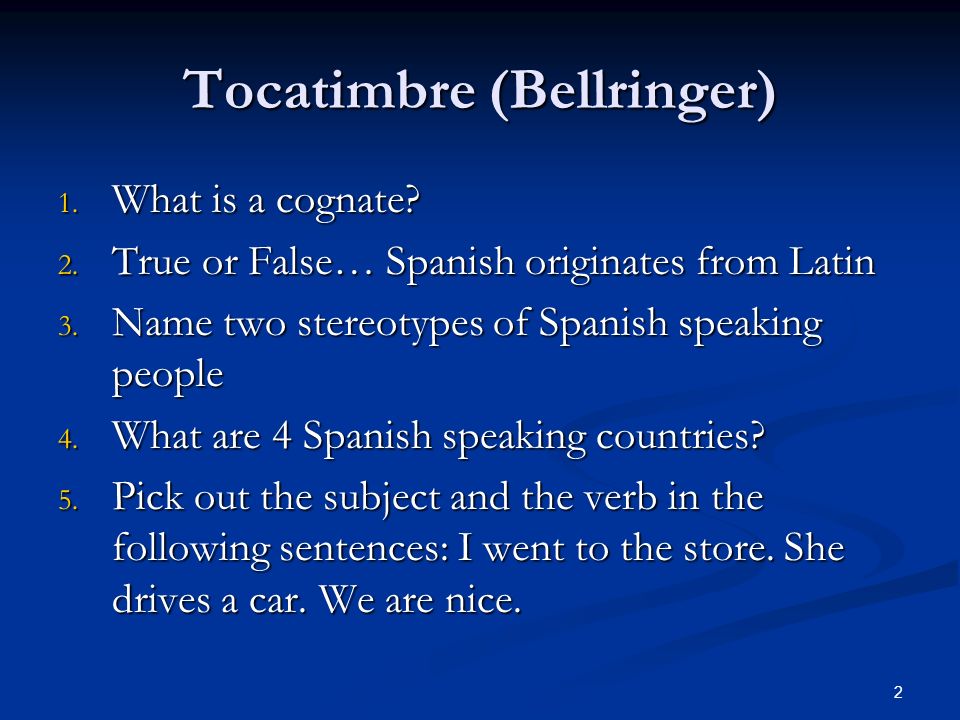 Tocatimbre (Bellringer)

1. What is a cognate?
2. True or False… Spanish originates from Latin
3. Name two stereotypes of Spanish speaking people
4. What are 4 Spanish speaking countries?
5. Pick out the subject and the verb in the following sentences: I went to the store. She drives a car. We are nice.

2